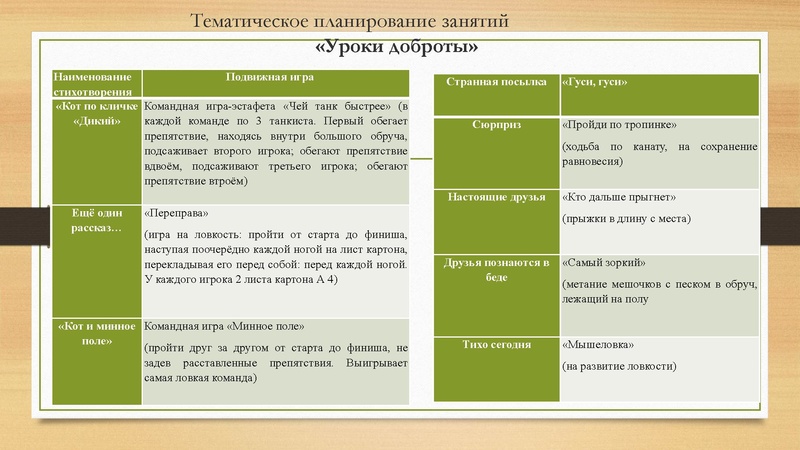 Тематическое планирование занятий
«Уроки доброты»

| Наименование стихотворения | Подвижная игра |
|---|---|
| «Кот по кличке «Дикий» | Командная игра-эстафета «Чей танк быстрее» (в каждой команде по 3 танкиста. Первый обегает препятствие, находясь внутри большого обруча, подсаживает второго игрока; обегают препятствие вдвоём, подсаживают третьего игрока; обегают препятствие втроём) |
| Ещё один рассказ… | «Переправа» (игра на ловкость: пройти от старта до финиша, наступая поочерёдно каждой ногой на лист картона, перекладывая его перед собой: перед каждой ногой. У каждого игрока 2 листа картона А 4) |
| «Кот и минное поле» | Командная игра «Минное поле» (пройти друг за другом от старта до финиша, не задев расставленные препятствия. Выигрывает самая ловкая команда) |

| Странная посылка | «Гуси, гуси» |
|---|---|
| Сюрприз | «Пройди по тропинке» (ходьба по канату, на сохранение равновесия) |
| Настоящие друзья | «Кто дальше прыгнет» (прыжки в длину с места) |
| Друзья познаются в беде | «Самый зоркий» (метание мешочков с песком в обруч, лежащий на полу |
| Тихо сегодня | «Мышеловка» (на развитие ловкости) |